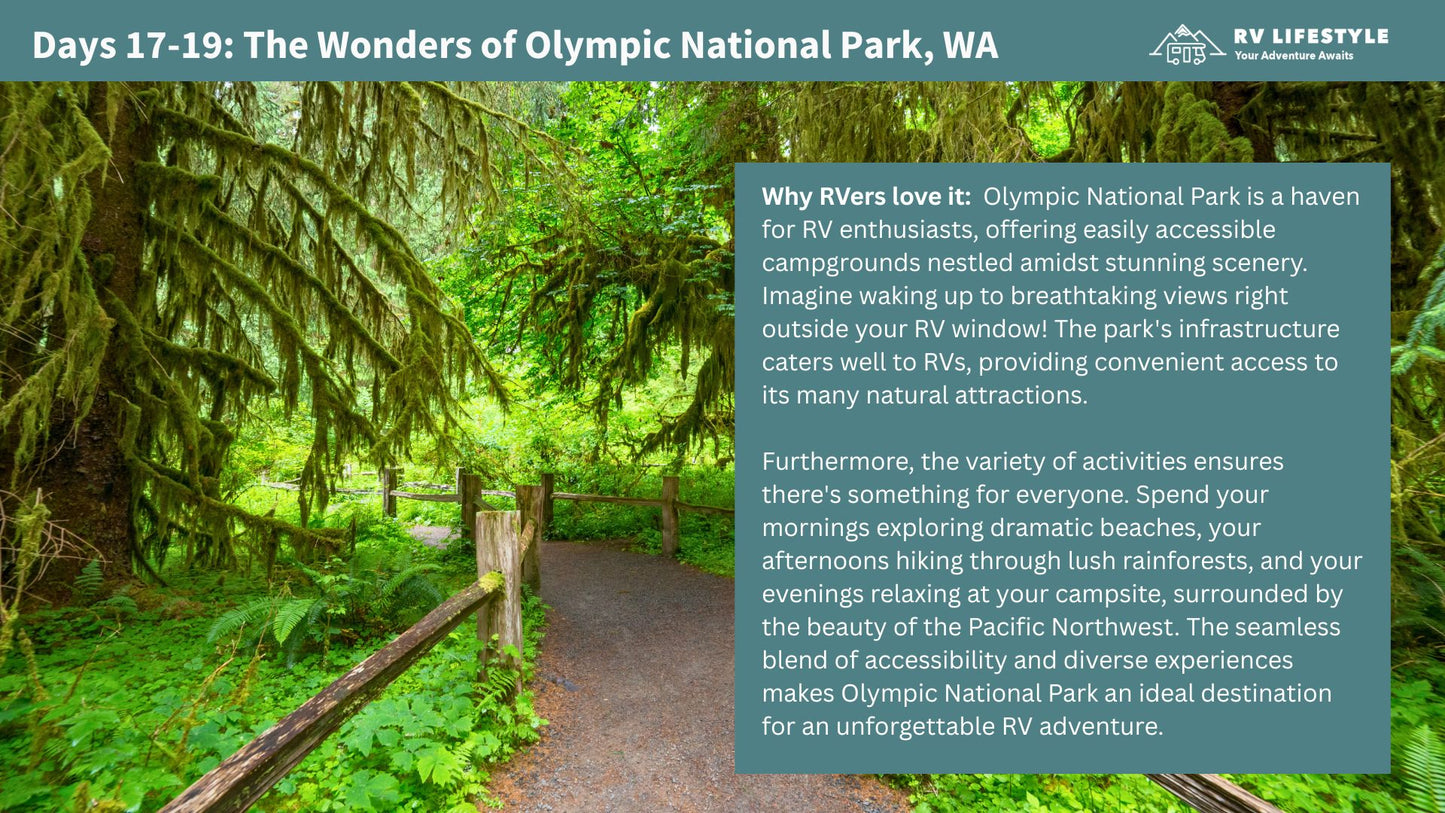 Days 17-19: The Wonders of Olympic National Park, WA

RV LIFESTYLE
Your Adventure Awaits

Why RVers love it: Olympic National Park is a haven for RV enthusiasts, offering easily accessible campgrounds nestled amidst stunning scenery. Imagine waking up to breathtaking views right outside your RV window! The park's infrastructure caters well to RVs, providing convenient access to its many natural attractions.

Furthermore, the variety of activities ensures there's something for everyone. Spend your mornings exploring dramatic beaches, your afternoons hiking through lush rainforests, and your evenings relaxing at your campsite, surrounded by the beauty of the Pacific Northwest. The seamless blend of accessibility and diverse experiences makes Olympic National Park an ideal destination for an unforgettable RV adventure.